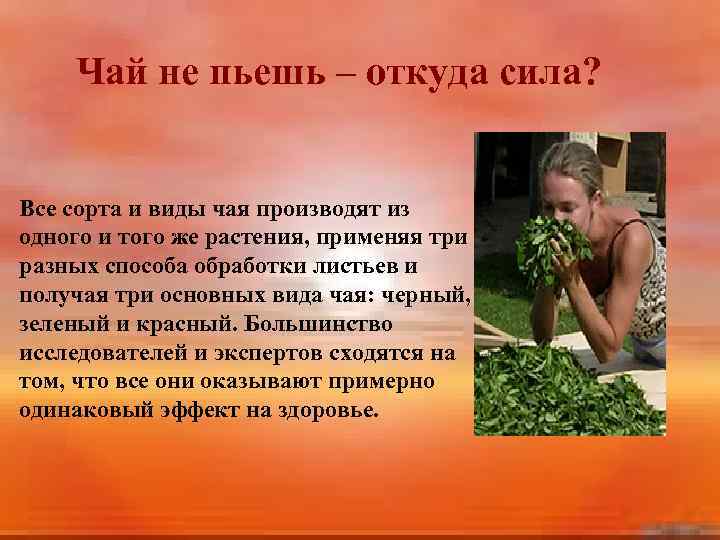 Чай не пьешь – откуда сила?

Все сорта и виды чая производят из одного и того же растения, применяя три разных способа обработки листьев и получая три основных вида чая: черный, зеленый и красный. Большинство исследователей и экспертов сходятся на том, что все они оказывают примерно одинаковый эффект на здоровье.